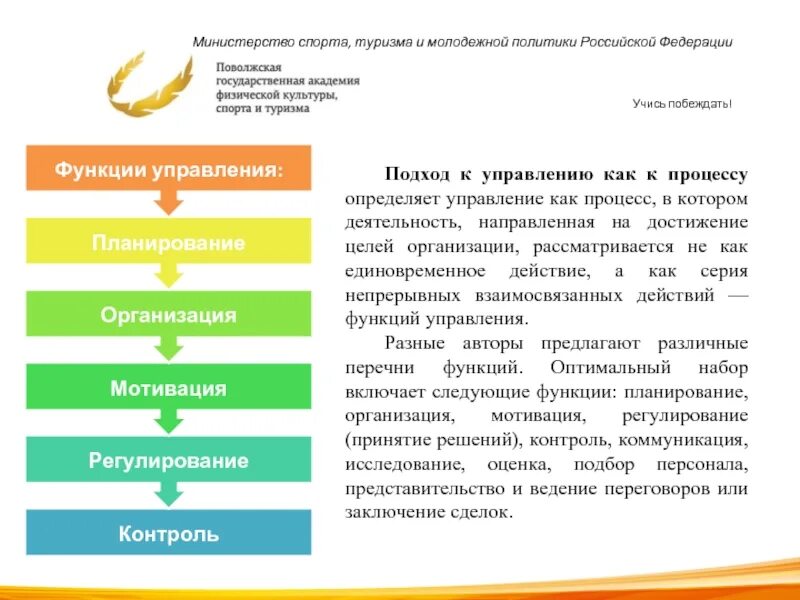 Министерство спорта, туризма и молодежной политики Российской Федерации

Поволжская государственная академия физической культуры, спорта и туризма

Учись побеждать!

Функции управления:

Планирование

Организация

Мотивация

Регулирование

Контроль

Подход к управлению как к процессу определяет управление как процесс, в котором деятельность, направленная на достижение целей организации, рассматривается не как единовременное действие, а как серия непрерывных взаимосвязанных действий — функций управления.

Разные авторы предлагают различные перечни функций. Оптимальный набор включает следующие функции: планирование, организация, мотивация, регулирование (принятие решений), контроль, коммуникация, исследование, оценка, подбор персонала, представительство и ведение переговоров или заключение сделок.